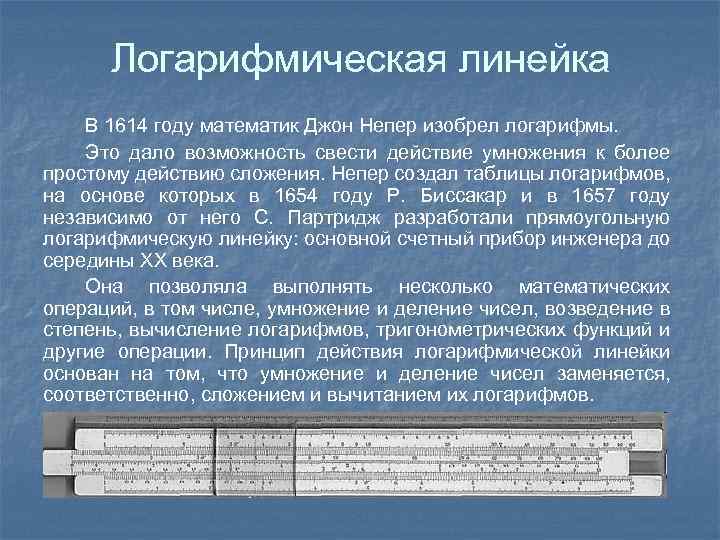 Логарифмическая линейка

В 1614 году математик Джон Непер изобрел логарифмы.

Это дало возможность свести действие умножения к более простому действию сложения. Непер создал таблицы логарифмов, на основе которых в 1654 году Р. Биссакар и в 1657 году независимо от него С. Партридж разработали прямоугольную логарифмическую линейку: основной счетный прибор инженера до середины XX века.

Она позволяла выполнять несколько математических операций, в том числе, умножение и деление чисел, возведение в степень, вычисление логарифмов, тригонометрических функций и другие операции. Принцип действия логарифмической линейки основан на том, что умножение и деление чисел заменяется, соответственно, сложением и вычитанием их логарифмов.